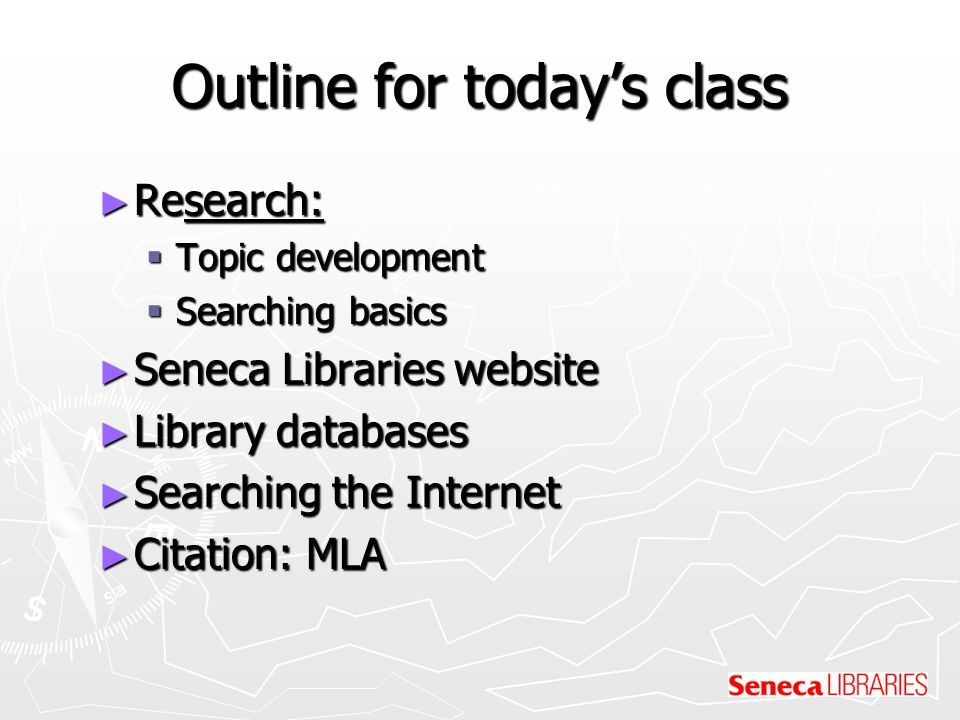 Outline for today’s class

► Research:
▪ Topic development
▪ Searching basics

► Seneca Libraries website

► Library databases

► Searching the Internet

► Citation: MLA

Seneca LIBRARIES